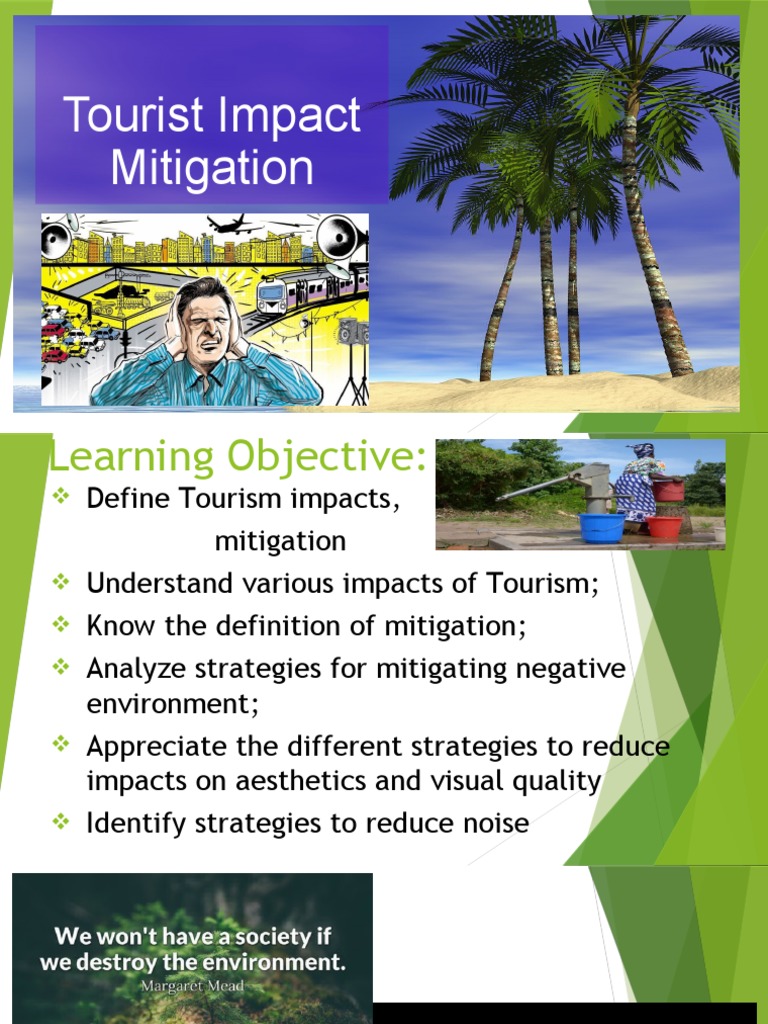 Tourist Impact Mitigation

Learning Objective:

❖ Define Tourism impacts, mitigation

❖ Understand various impacts of Tourism;

❖ Know the definition of mitigation;

❖ Analyze strategies for mitigating negative environment;

❖ Appreciate the different strategies to reduce impacts on aesthetics and visual quality

❖ Identify strategies to reduce noise

We won't have a society if we destroy the environment.
Margaret Mead